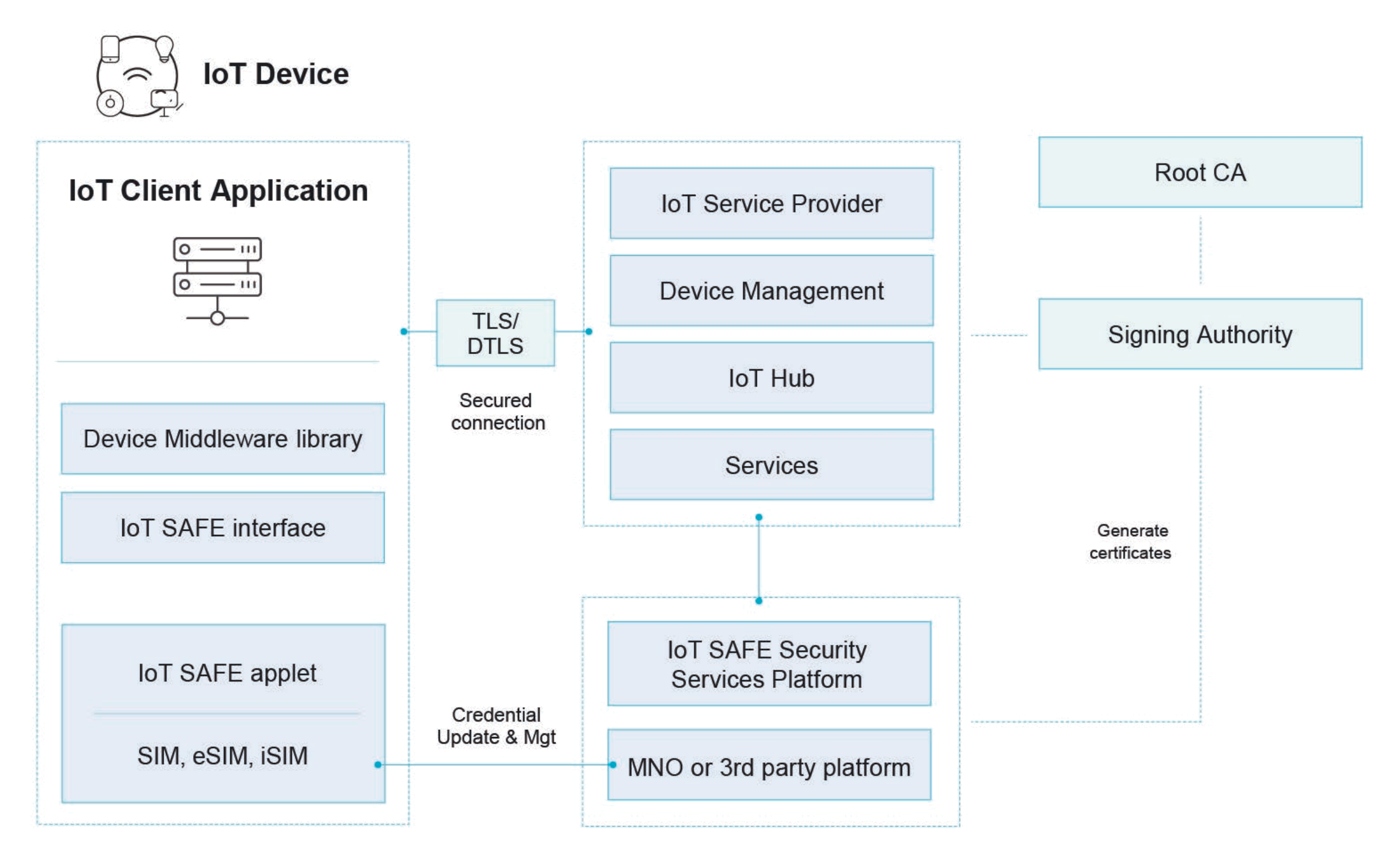 IoT Device

IoT Client Application

Device Middleware library

IoT SAFE interface

IoT SAFE applet

SIM, eSIM, iSIM

TLS/
DTLS

Secured connection

Credential Update & Mgt

IoT Service Provider

Device Management

IoT Hub

Services

IoT SAFE Security Services Platform

MNO or 3rd party platform

Root CA

Signing Authority

Generate certificates